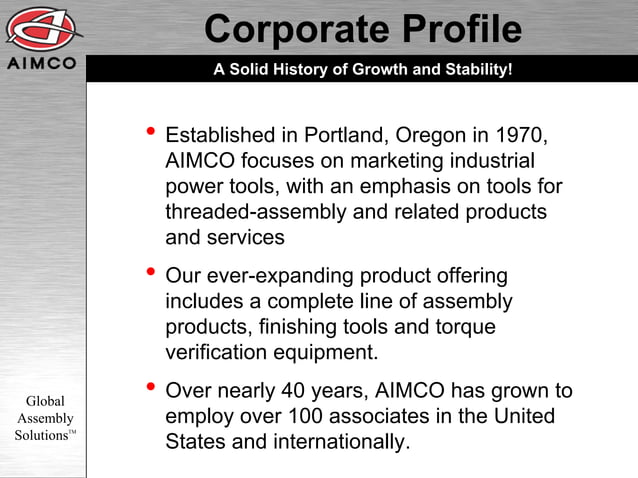 AIMCO

Corporate Profile

A Solid History of Growth and Stability!

• Established in Portland, Oregon in 1970, AIMCO focuses on marketing industrial power tools, with an emphasis on tools for threaded-assembly and related products and services

• Our ever-expanding product offering includes a complete line of assembly products, finishing tools and torque verification equipment.

• Over nearly 40 years, AIMCO has grown to employ over 100 associates in the United States and internationally.

Global Assembly Solutions™